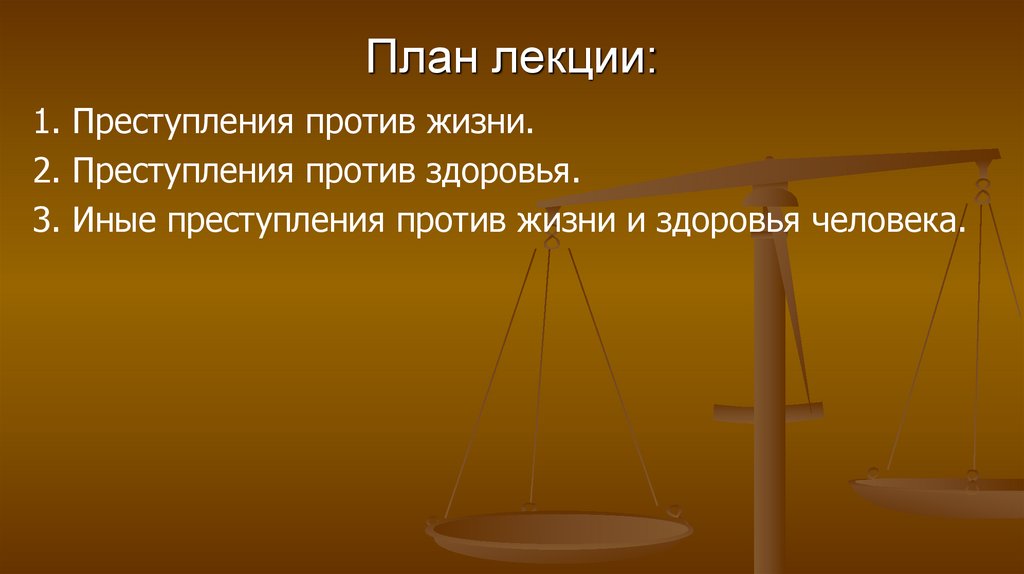 План лекции:

1. Преступления против жизни.
2. Преступления против здоровья.
3. Иные преступления против жизни и здоровья человека.